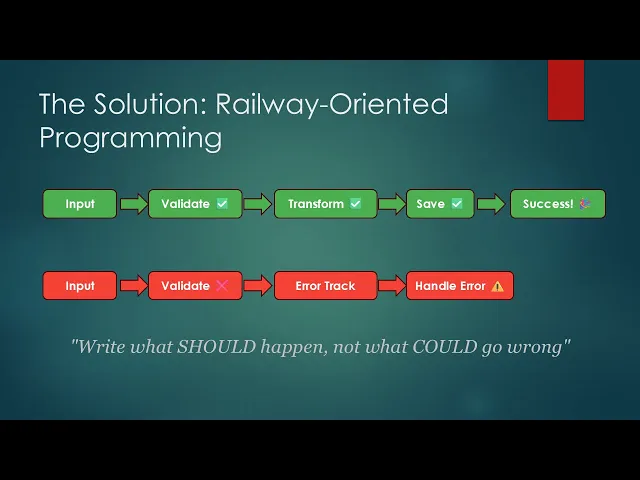 The Solution: Railway-Oriented Programming

Input Validate ✅ Transform ✅ Save ✅ Success! 🎉

Input Validate ❌ Error Track Handle Error ⚠️

"Write what SHOULD happen, not what COULD go wrong"